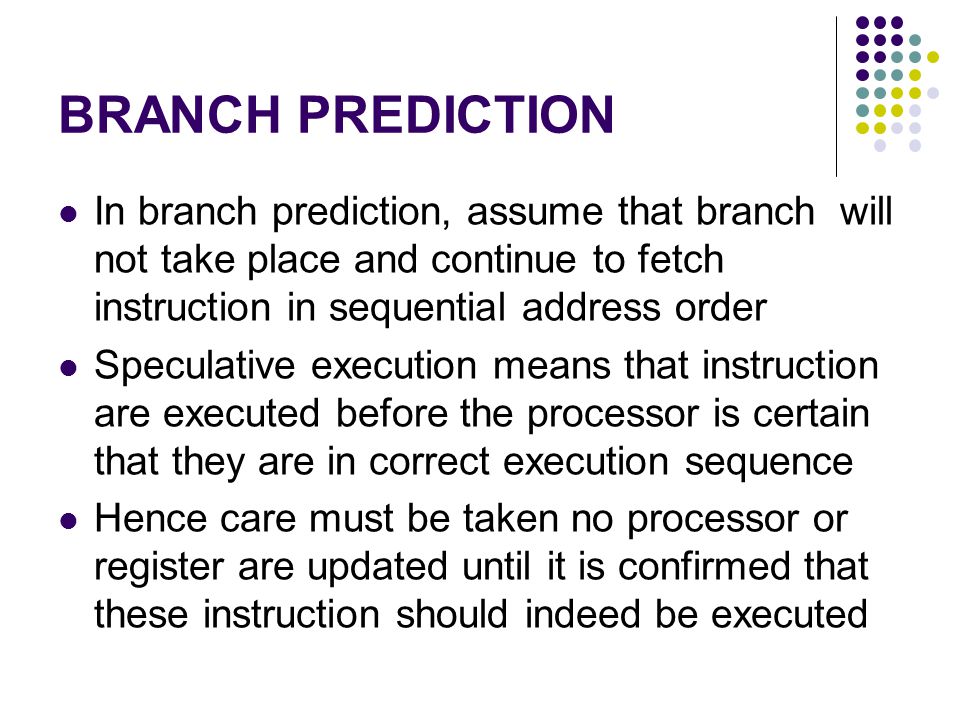 BRANCH PREDICTION

- In branch prediction, assume that branch will not take place and continue to fetch instruction in sequential address order
- Speculative execution means that instruction are executed before the processor is certain that they are in correct execution sequence
- Hence care must be taken no processor or register are updated until it is confirmed that these instruction should indeed be executed